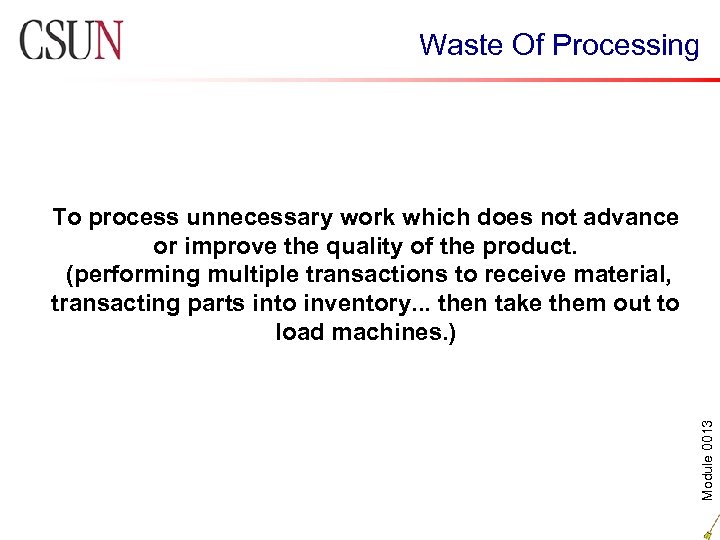 CSUN

Waste Of Processing

To process unnecessary work which does not advance or improve the quality of the product. (performing multiple transactions to receive material, transacting parts into inventory... then take them out to load machines.)

Module 0013